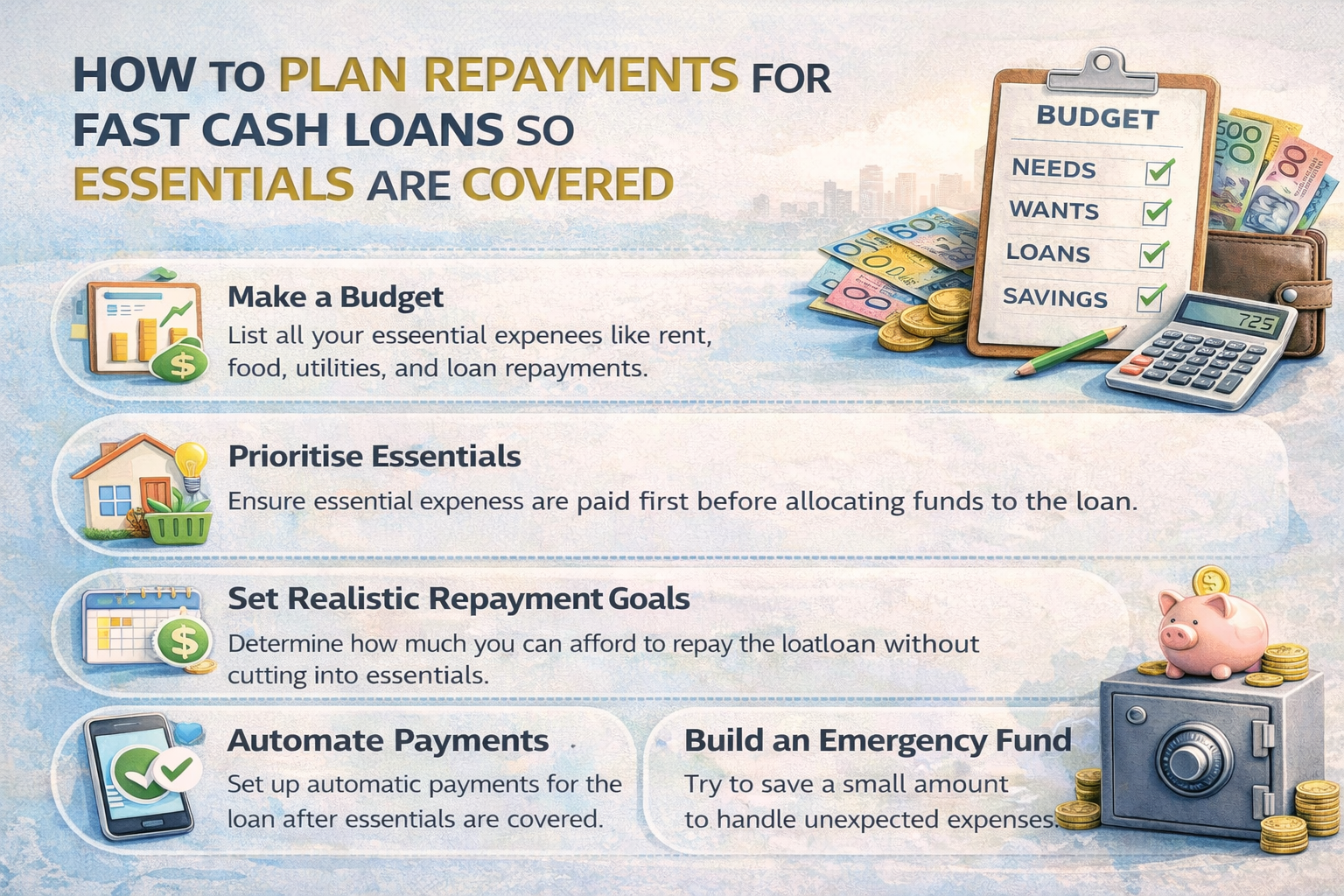 HOW TO PLAN REPAYMENTS FOR FAST CASH LOANS SO ESSENTIALS ARE COVERED

BUDGET
NEEDS
WANTS
LOANS
SAVINGS

725

Make a Budget
List all your esseential expenees like rent, food, utilities, and loan repayments.

Prioritise Essentials
Ensure essential expeness are paid first before allocating funds to the loan.

Set Realistic Repayment Goals
Determine how much you can afford to repay the loatloan without cutting into essentials.

Automate Payments
Set up automatic payments for the loan after essentials are covered.

Build an Emergency Fund
Try to save a small amount to handle unexpected expenses.